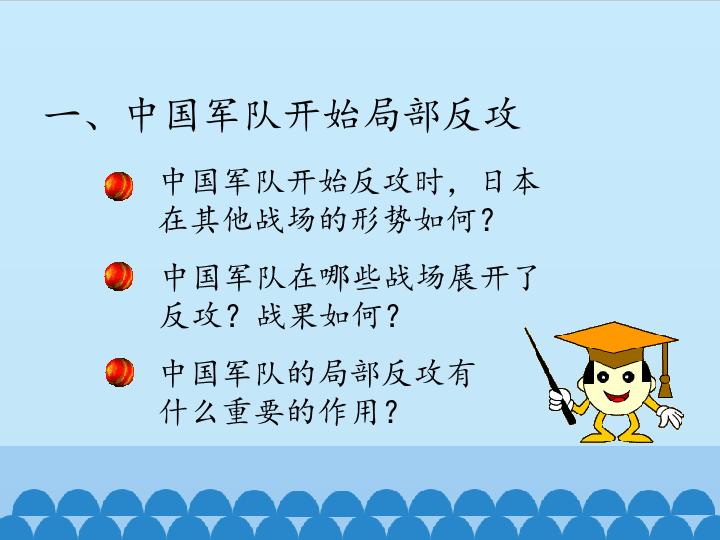 一、中国军队开始局部反攻

中国军队开始反攻时，日本在其他战场的形势如何？

中国军队在哪些战场展开了反攻？战果如何？

中国军队的局部反攻有什么重要的作用？